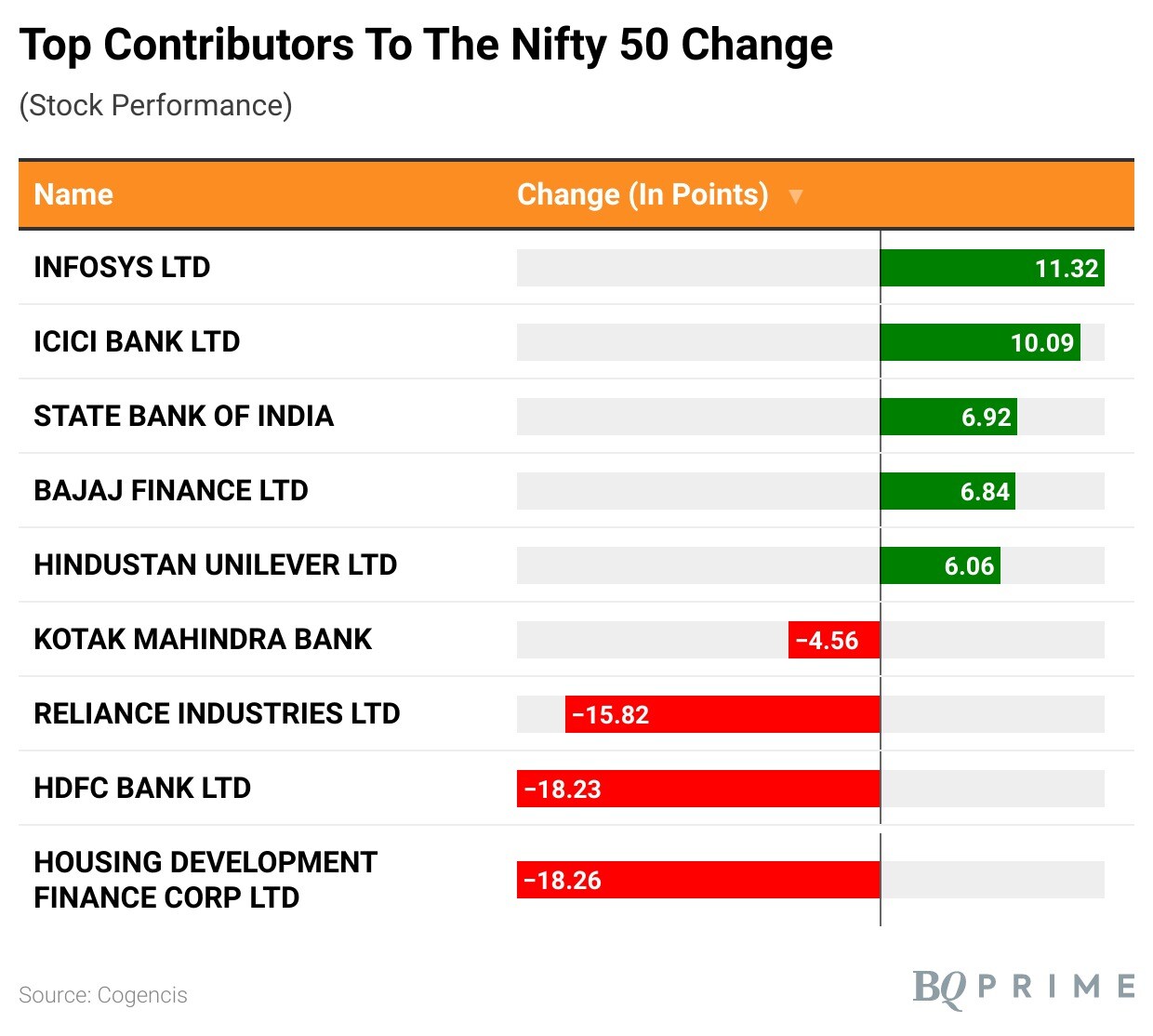 Top Contributors To The Nifty 50 Change

(Stock Performance)

| Name | Change (In Points) ▼ |
|---|---|
| INFOSYS LTD | 11.32 |
| ICICI BANK LTD | 10.09 |
| STATE BANK OF INDIA | 6.92 |
| BAJAJ FINANCE LTD | 6.84 |
| HINDUSTAN UNILEVER LTD | 6.06 |
| KOTAK MAHINDRA BANK | −4.56 |
| RELIANCE INDUSTRIES LTD | −15.82 |
| HDFC BANK LTD | −18.23 |
| HOUSING DEVELOPMENT FINANCE CORP LTD | −18.26 |

Source: Cogencis

BQ PRIME